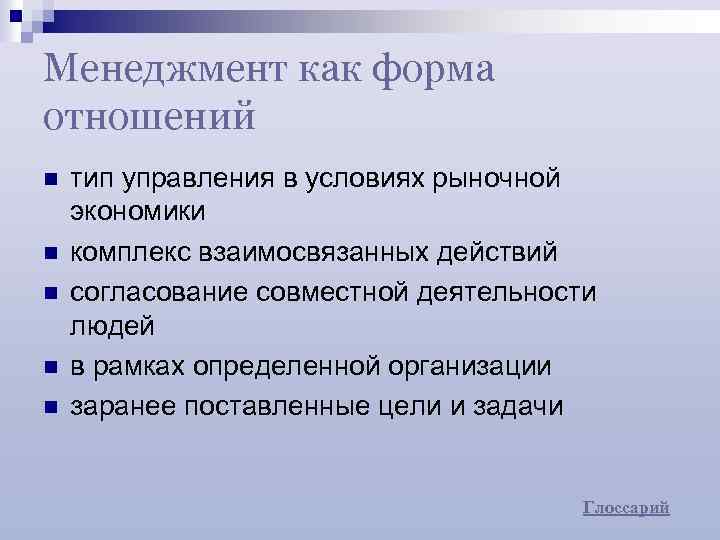 Менеджмент как форма отношений

- тип управления в условиях рыночной экономики
- комплекс взаимосвязанных действий
- согласование совместной деятельности людей
- в рамках определенной организации
- заранее поставленные цели и задачи

Глоссарий